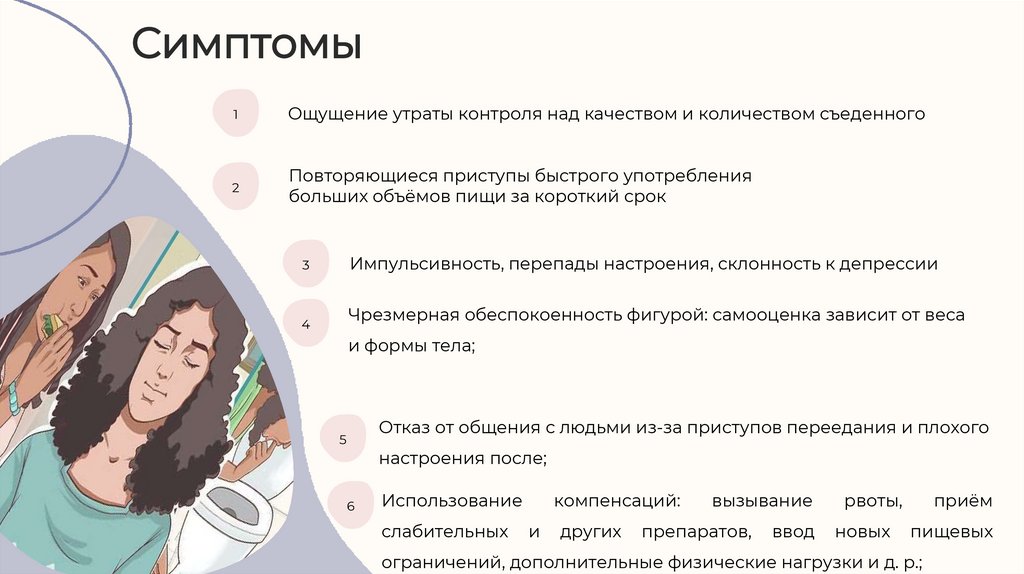 Симптомы

1
Ощущение утраты контроля над качеством и количеством съеденного

2
Повторяющиеся приступы быстрого употребления больших объёмов пищи за короткий срок

3
Импульсивность, перепады настроения, склонность к депрессии

4
Чрезмерная обеспокоенность фигурой: самооценка зависит от веса и формы тела;

5
Отказ от общения с людьми из-за приступов переедания и плохого настроения после;

6
Использование компенсаций: вызывание рвоты, приём слабительных и других препаратов, ввод новых пищевых ограничений, дополнительные физические нагрузки и д. р.;